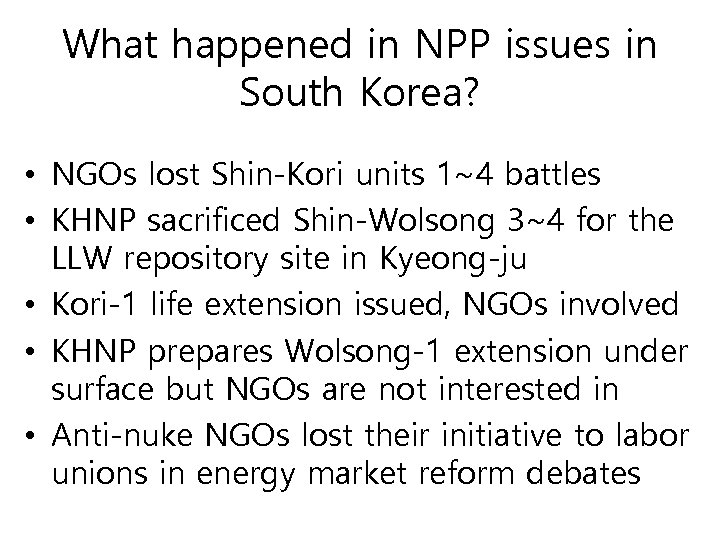 What happened in NPP issues in South Korea?

• NGOs lost Shin-Kori units 1~4 battles
• KHNP sacrificed Shin-Wolsong 3~4 for the LLW repository site in Kyeong-ju
• Kori-1 life extension issued, NGOs involved
• KHNP prepares Wolsong-1 extension under surface but NGOs are not interested in
• Anti-nuke NGOs lost their initiative to labor unions in energy market reform debates